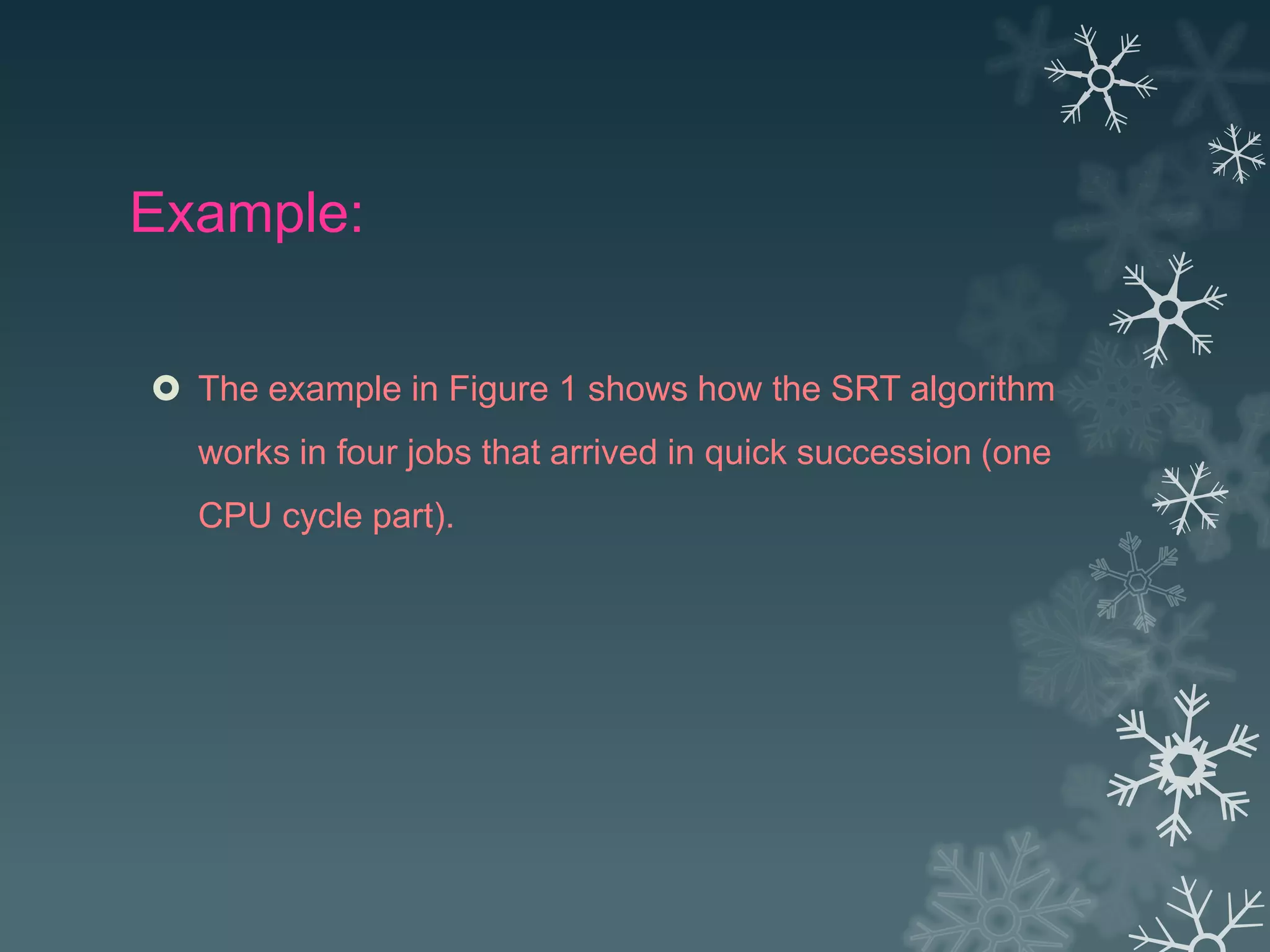 Example:

The example in Figure 1 shows how the SRT algorithm works in four jobs that arrived in quick succession (one CPU cycle part).